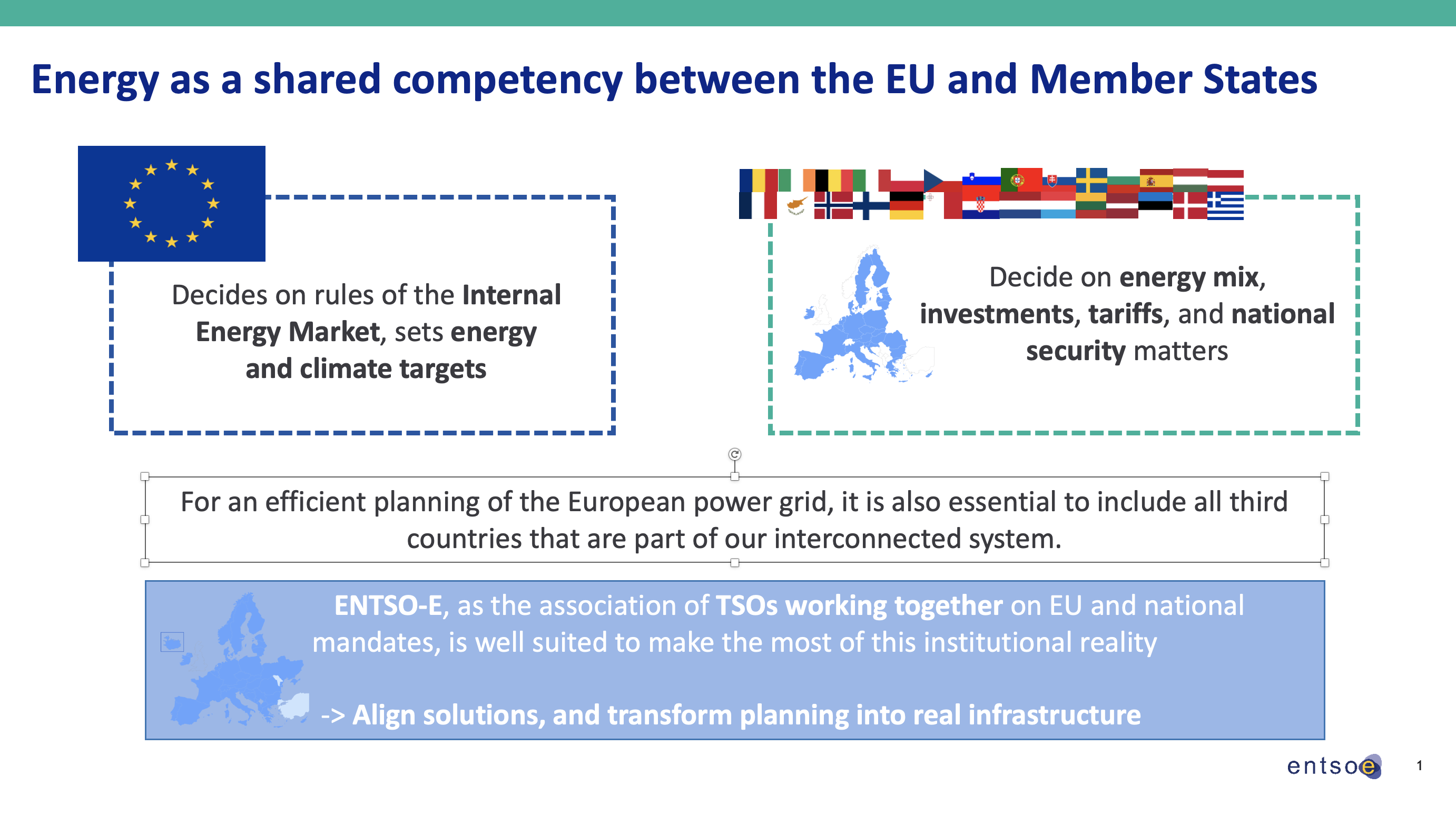 Energy as a shared competency between the EU and Member States

Decides on rules of the Internal Energy Market, sets energy and climate targets

Decide on energy mix, investments, tariffs, and national security matters

For an efficient planning of the European power grid, it is also essential to include all third countries that are part of our interconnected system.

ENTSO-E, as the association of TSOs working together on EU and national mandates, is well suited to make the most of this institutional reality

-> Align solutions, and transform planning into real infrastructure

entsoe

1